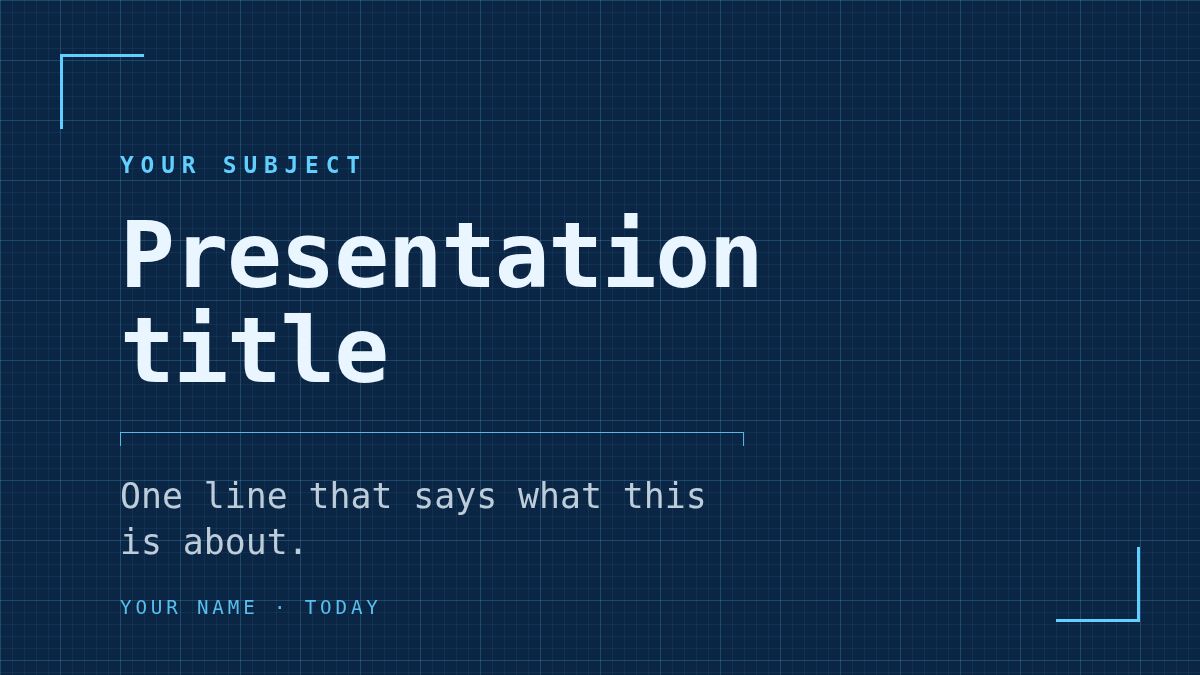 YOUR SUBJECT

Presentation title

One line that says what this is about.

YOUR NAME · TODAY